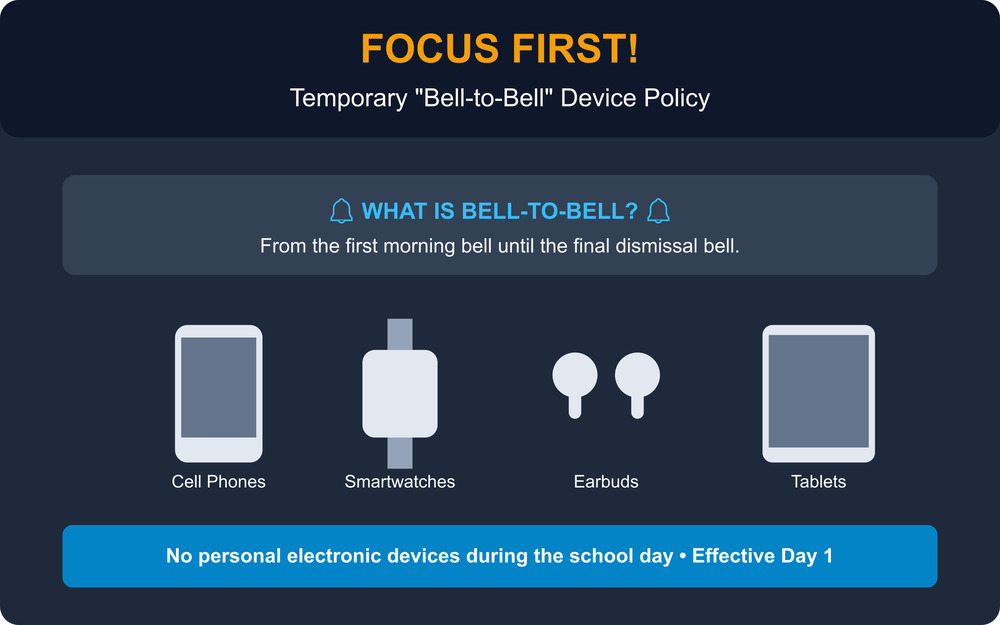 FOCUS FIRST!

Temporary "Bell-to-Bell" Device Policy

WHAT IS BELL-TO-BELL?

From the first morning bell until the final dismissal bell.

Cell Phones

Smartwatches

Earbuds

Tablets

No personal electronic devices during the school day • Effective Day 1